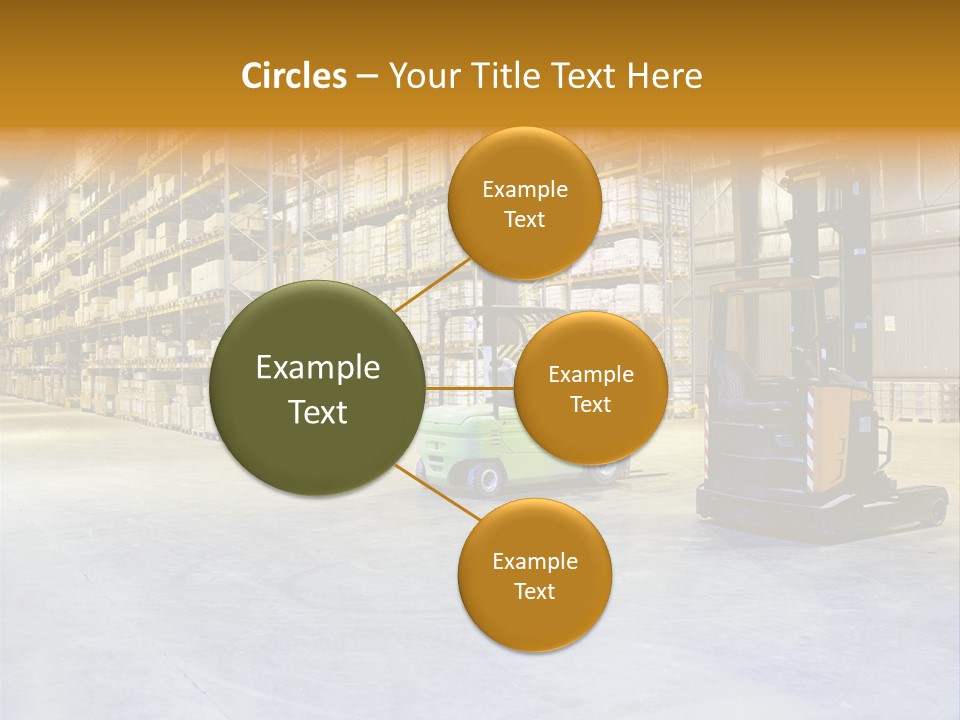 Circles – Your Title Text Here

Example Text

Example Text

Example Text

Example Text